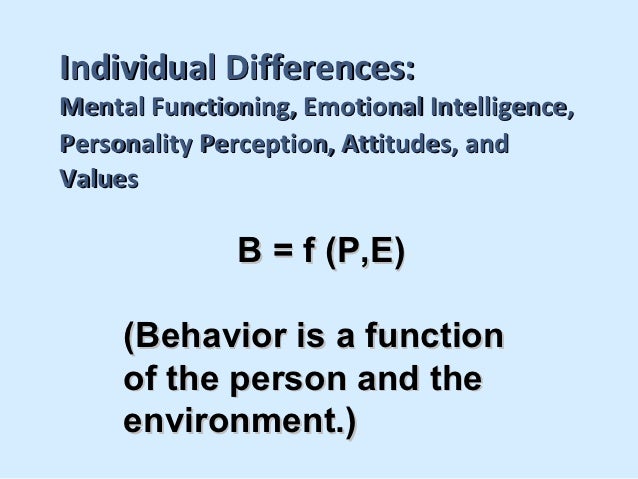 Individual Differences:
Mental Functioning, Emotional Intelligence, Personality Perception, Attitudes, and Values

$B = f(P,E)$

(Behavior is a function of the person and the environment.)